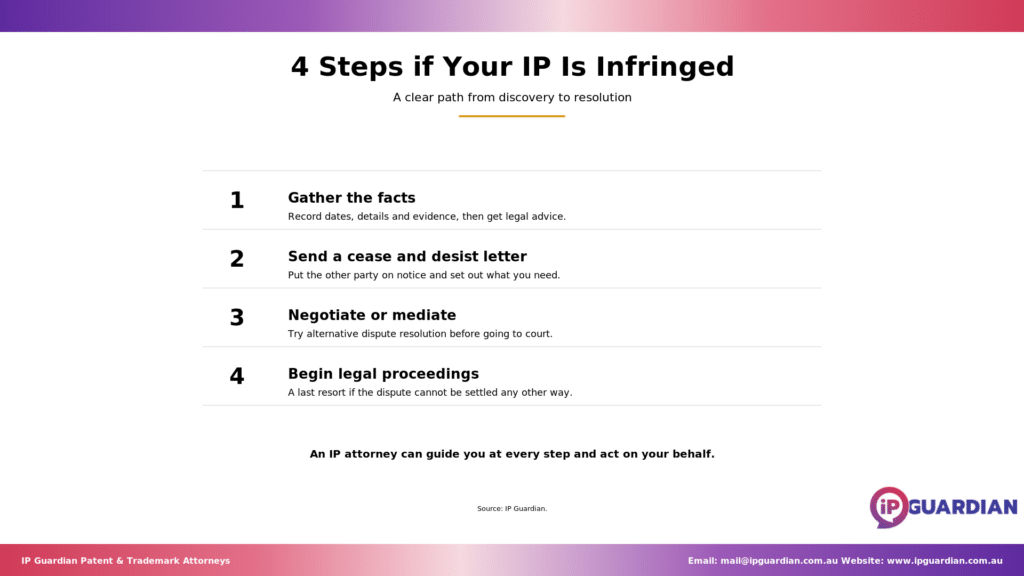 4 Steps if Your IP Is Infringed

A clear path from discovery to resolution

1 Gather the facts
Record dates, details and evidence, then get legal advice.

2 Send a cease and desist letter
Put the other party on notice and set out what you need.

3 Negotiate or mediate
Try alternative dispute resolution before going to court.

4 Begin legal proceedings
A last resort if the dispute cannot be settled any other way.

An IP attorney can guide you at every step and act on your behalf.

Source: IP Guardian.

iP GUARDIAN

IP Guardian Patent & Trademark Attorneys

Email: mail@ipguardian.com.au Website: www.ipguardian.com.au